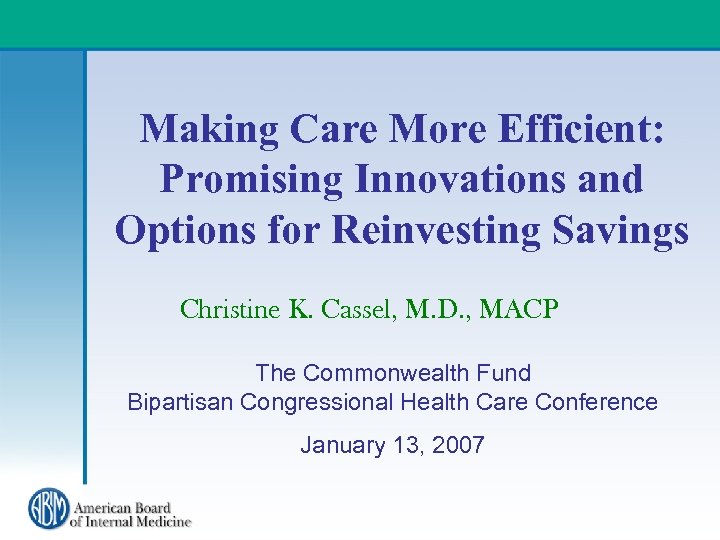 Making Care More Efficient: Promising Innovations and Options for Reinvesting Savings

Christine K. Cassel, M.D., MACP

The Commonwealth Fund
Bipartisan Congressional Health Care Conference

January 13, 2007

ABIM
American Board of Internal Medicine